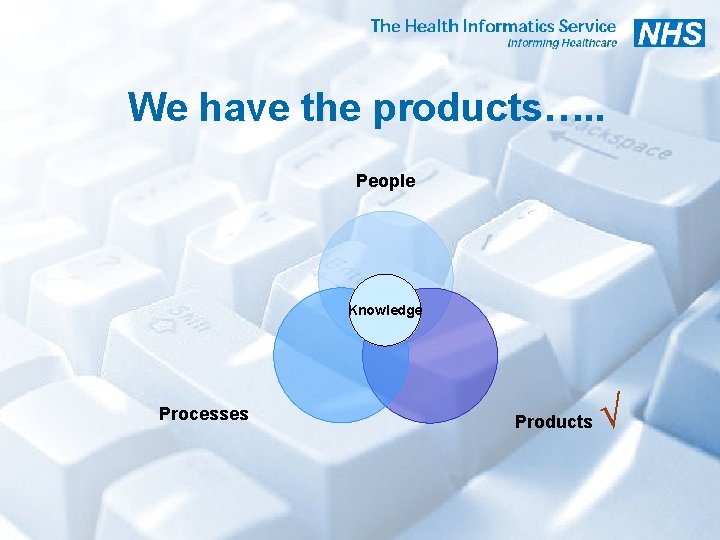 The Health Informatics Service
Informing Healthcare
NHS

We have the products…..

People

Knowledge

Processes

Products √